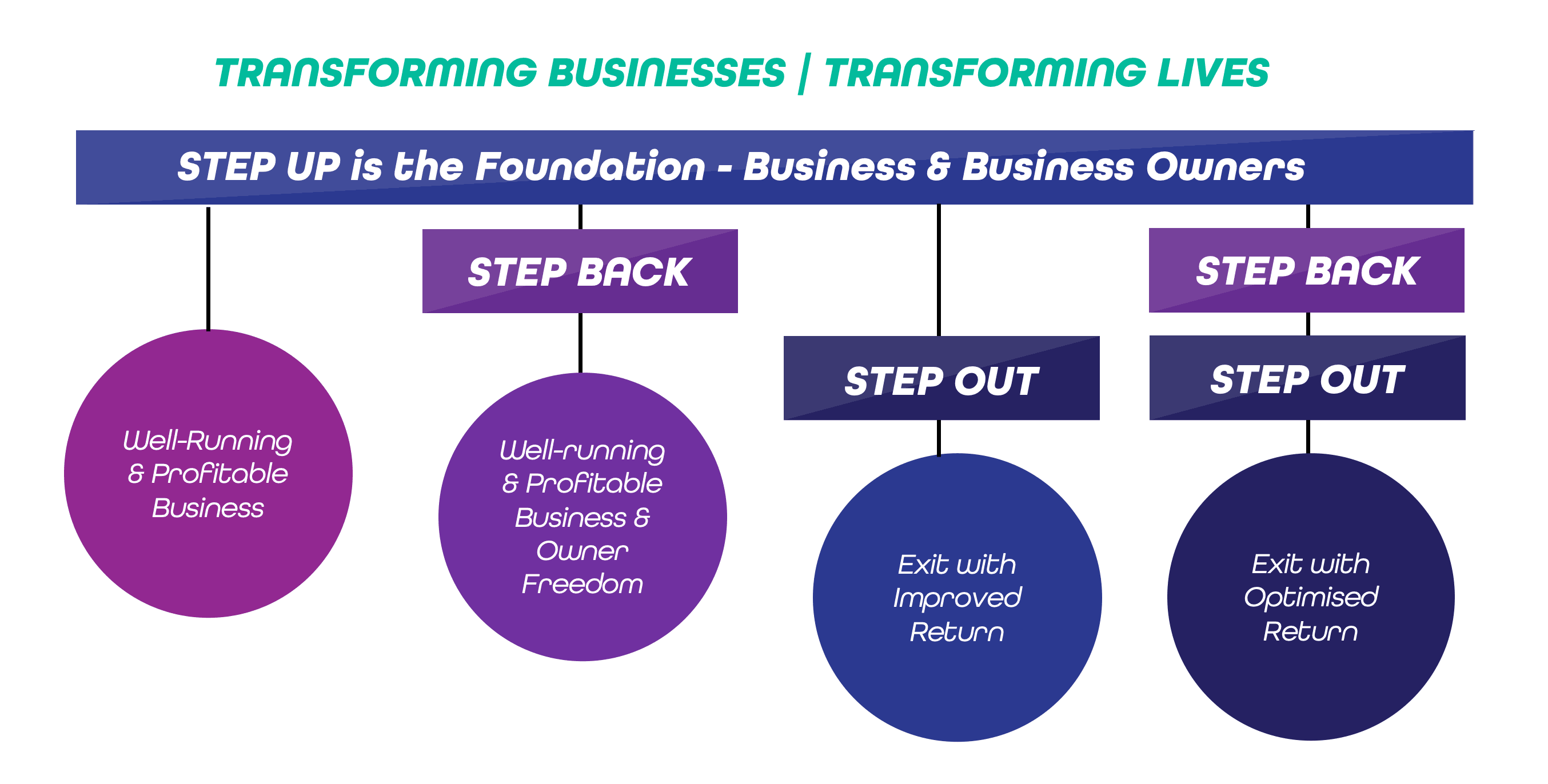 TRANSFORMING BUSINESSES | TRANSFORMING LIVES

STEP UP is the Foundation - Business & Business Owners

Well-Running & Profitable Business

STEP BACK

Well-running & Profitable Business & Owner Freedom

STEP OUT

Exit with Improved Return

STEP BACK

STEP OUT

Exit with Optimised Return